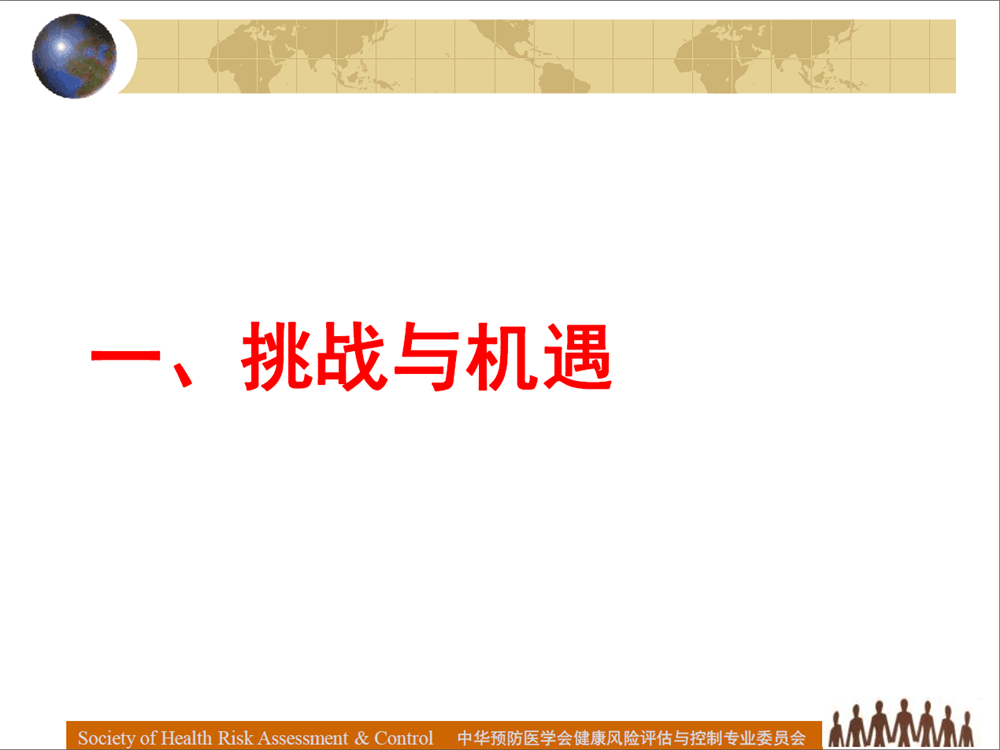 一、挑战与机遇

Society of Health Risk Assessment & Control 中华预防医学会健康风险评估与控制专业委员会